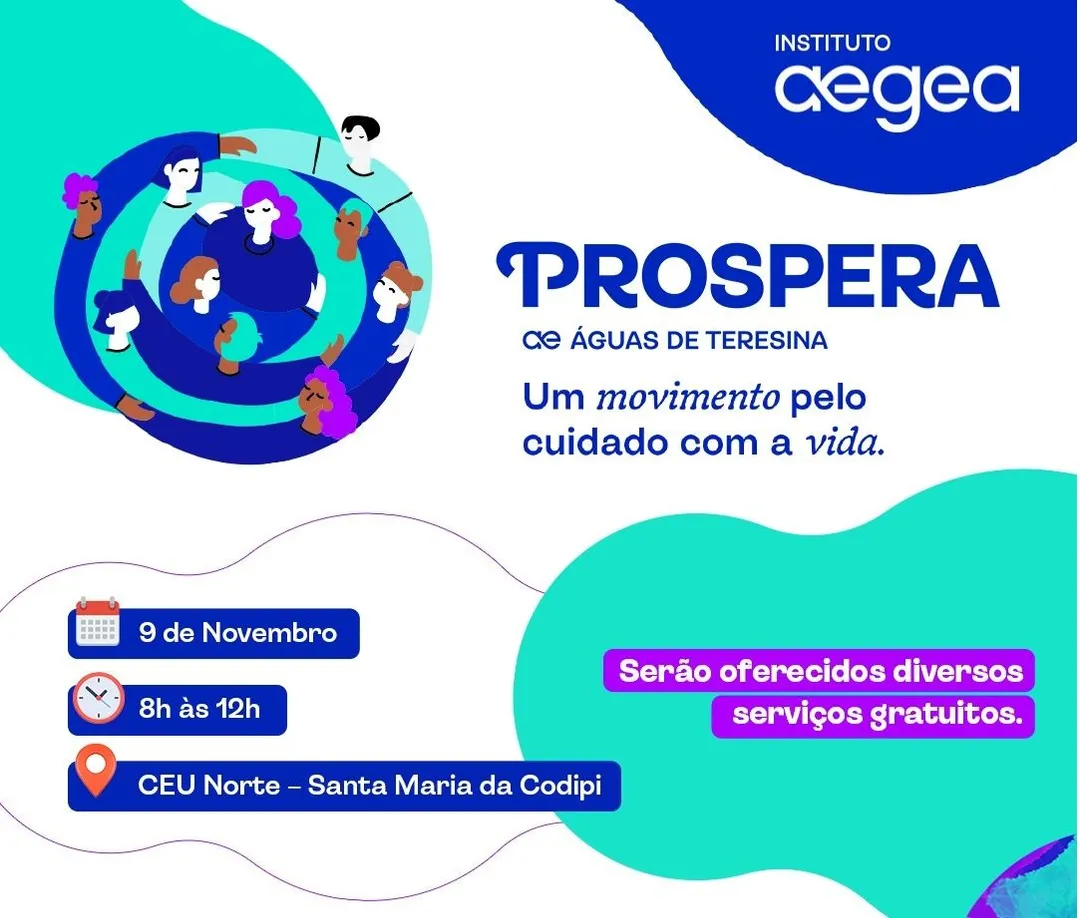 INSTITUTO
aegea

PROSPERA
ae ÁGUAS DE TERESINA

Um movimento pelo cuidado com a vida.

9 de Novembro

8h às 12h

CEU Norte – Santa Maria da Codipi

Serão oferecidos diversos serviços gratuitos.